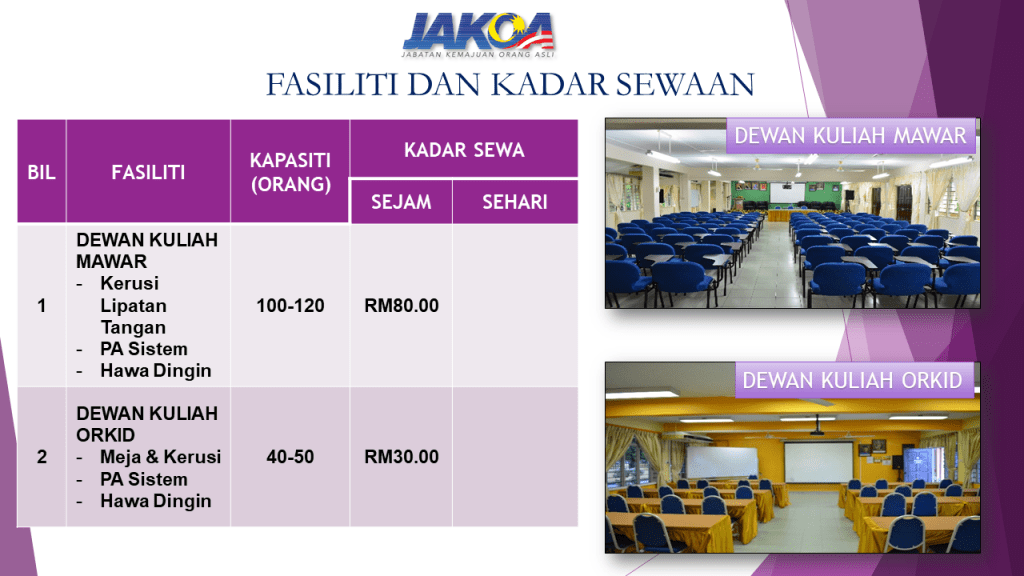 JAKOA
JABATAN KEMAJUAN ORANG ASLI

FASILITI DAN KADAR SEWAAN

| BIL | FASILITI | KAPASITI (ORANG) | KADAR SEWA SEJAM | KADAR SEWA SEHARI |
|---|---|---|---|---|
| 1 | DEWAN KULIAH MAWAR - Kerusi Lipatan Tangan - PA Sistem - Hawa Dingin | 100-120 | RM80.00 | |
| 2 | DEWAN KULIAH ORKID - Meja & Kerusi - PA Sistem - Hawa Dingin | 40-50 | RM30.00 | |

DEWAN KULIAH MAWAR

DEWAN KULIAH ORKID